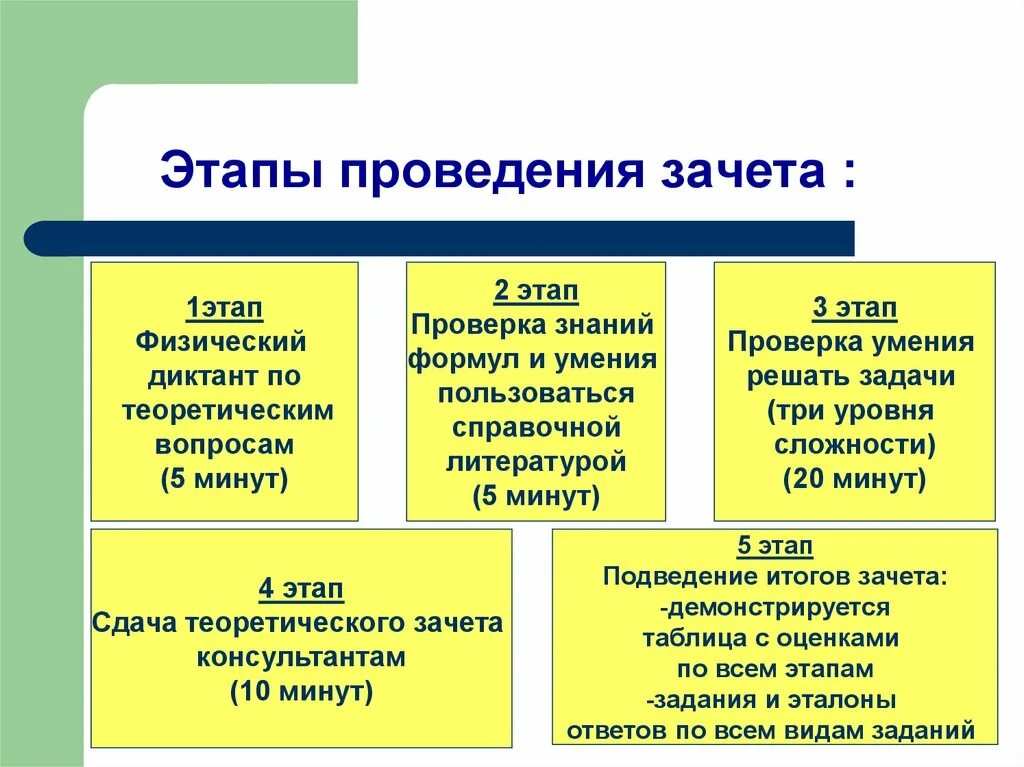 Этапы проведения зачета :

1этап
Физический диктант по теоретическим вопросам
(5 минут)

2 этап
Проверка знаний формул и умения пользоваться справочной литературой
(5 минут)

3 этап
Проверка умения решать задачи
(три уровня сложности)
(20 минут)

4 этап
Сдача теоретического зачета консультантам
(10 минут)

5 этап
Подведение итогов зачета:
-демонстрируется таблица с оценками по всем этапам
-задания и эталоны ответов по всем видам заданий